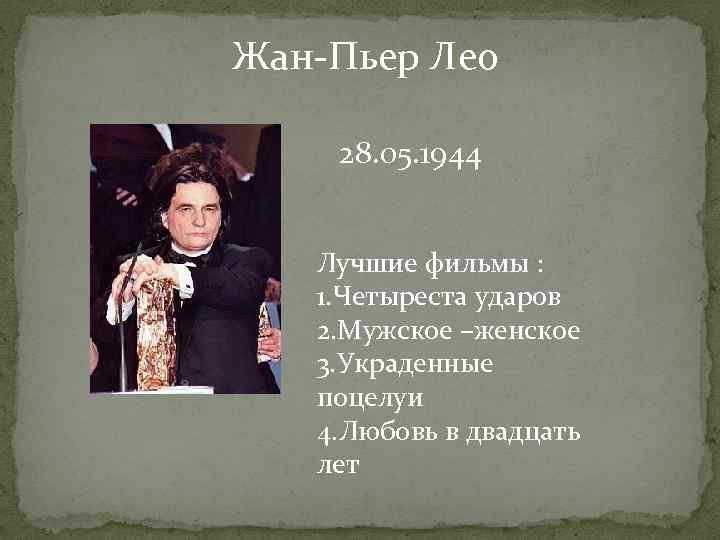 Жан-Пьер Лео

28.05.1944

Лучшие фильмы :
1.Четыреста ударов
2.Мужское –женское
3.Украденные поцелуи
4.Любовь в двадцать лет